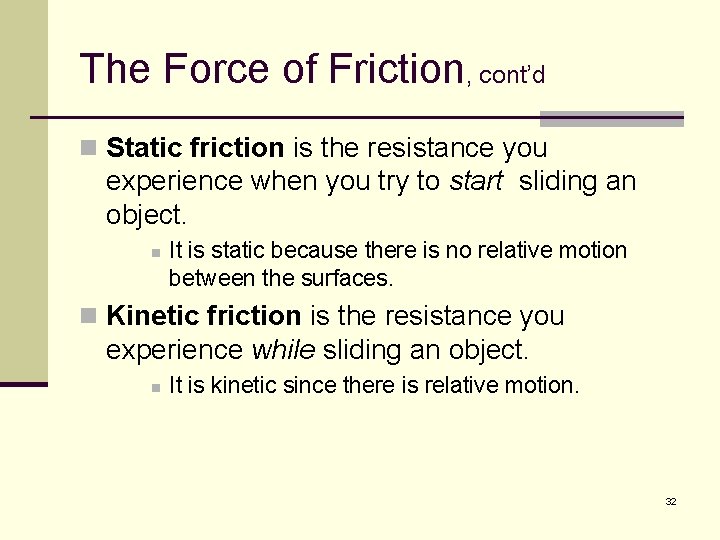 The Force of Friction, cont'd

Static friction is the resistance you experience when you try to start sliding an object.

It is static because there is no relative motion between the surfaces.

Kinetic friction is the resistance you experience while sliding an object.

It is kinetic since there is relative motion.

32